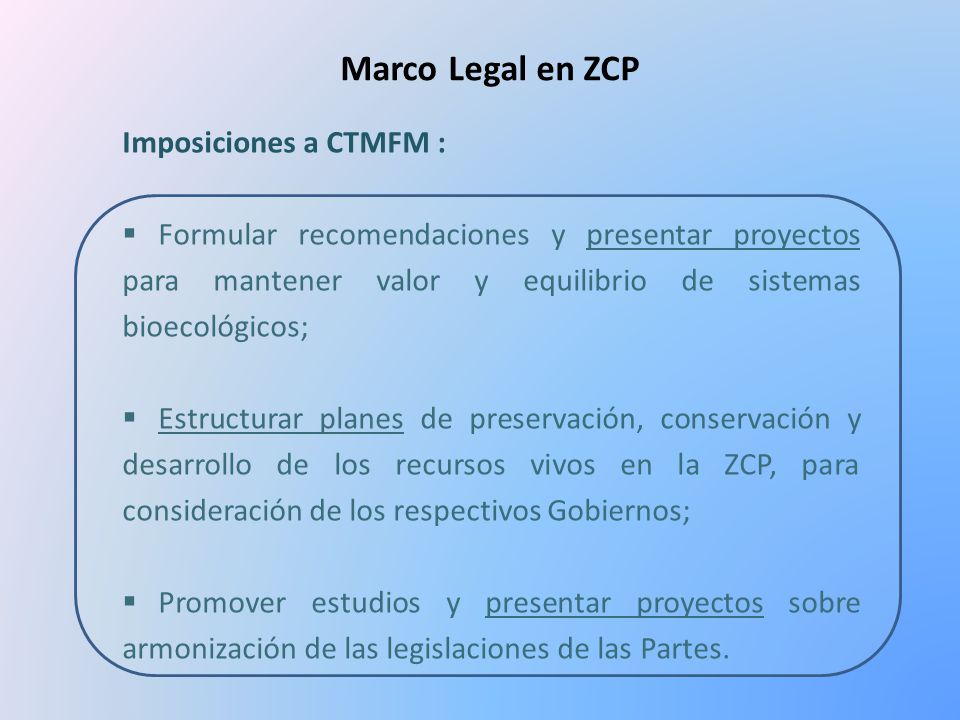 Marco Legal en ZCP

Imposiciones a CTMFM :

▪ Formular recomendaciones y presentar proyectos para mantener valor y equilibrio de sistemas bioecológicos;

▪ Estructurar planes de preservación, conservación y desarrollo de los recursos vivos en la ZCP, para consideración de los respectivos Gobiernos;

▪ Promover estudios y presentar proyectos sobre armonización de las legislaciones de las Partes.